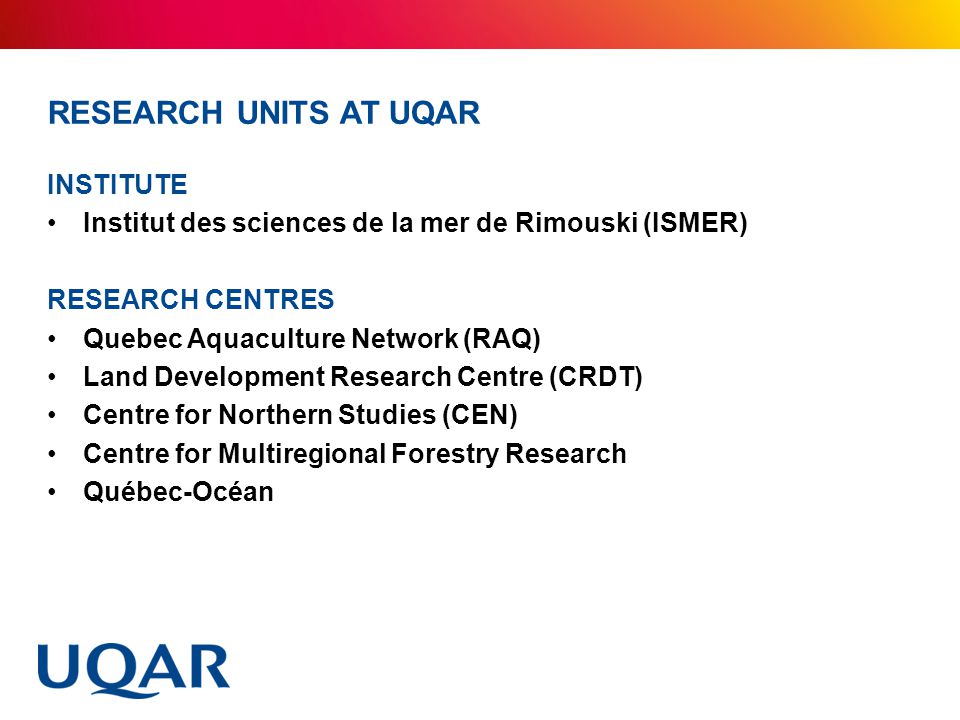 RESEARCH UNITS AT UQAR

INSTITUTE
• Institut des sciences de la mer de Rimouski (ISMER)

RESEARCH CENTRES
• Quebec Aquaculture Network (RAQ)
• Land Development Research Centre (CRDT)
• Centre for Northern Studies (CEN)
• Centre for Multiregional Forestry Research
• Québec-Océan

UQAR